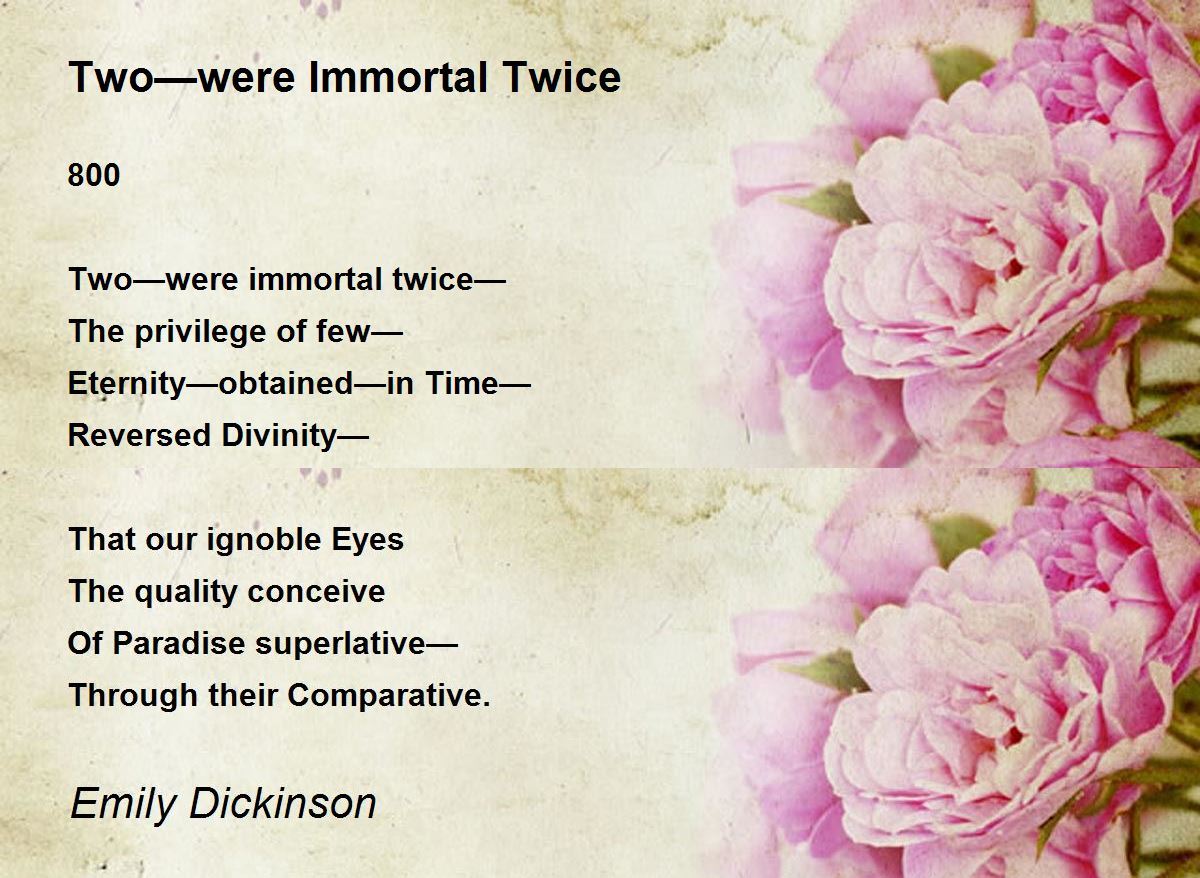 Two—were Immortal Twice

800

Two—were immortal twice—
The privilege of few—
Eternity—obtained—in Time—
Reversed Divinity—

That our ignoble Eyes
The quality conceive
Of Paradise superlative—
Through their Comparative.

Emily Dickinson